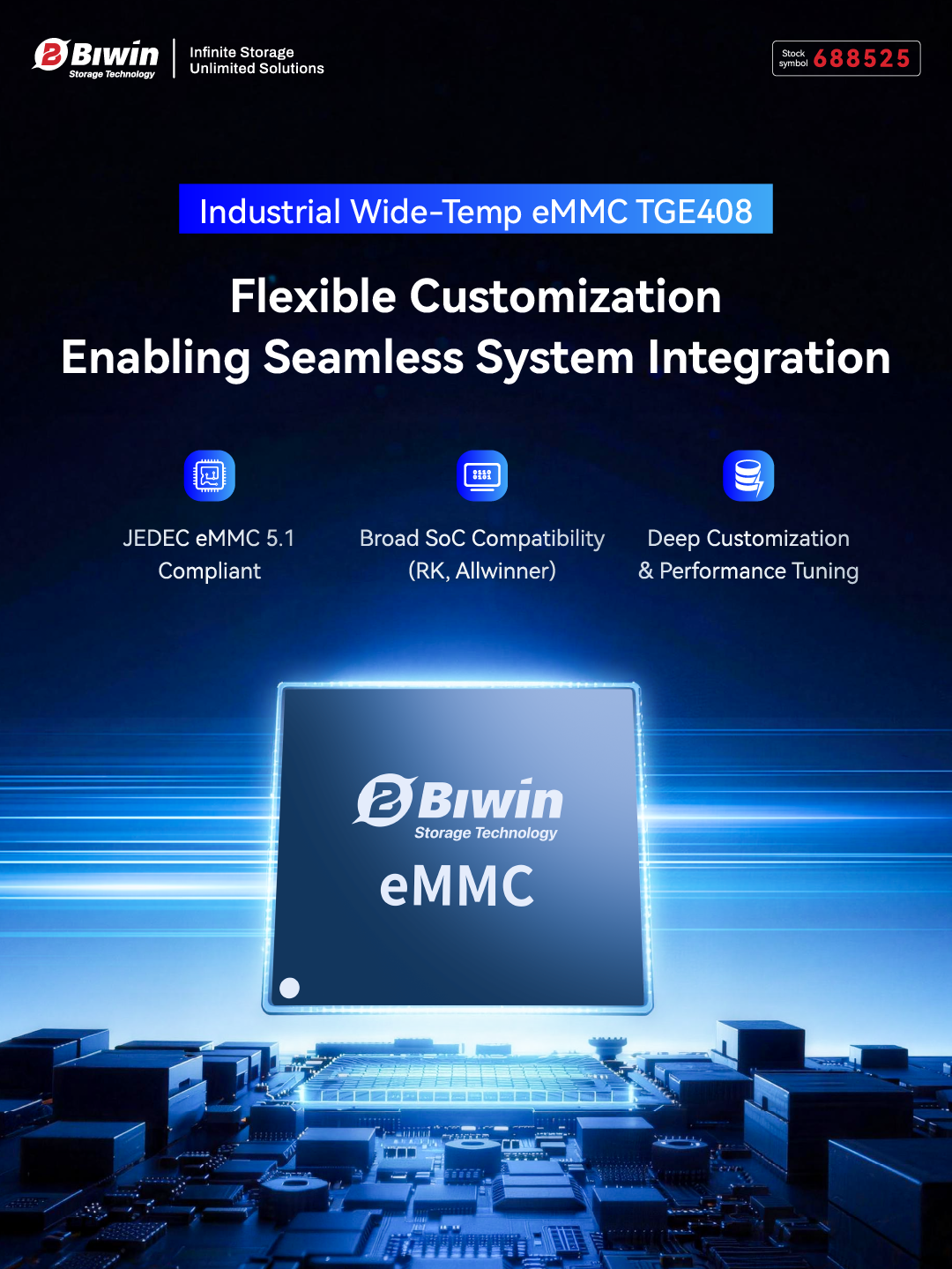 Biwin
Storage Technology

Infinite Storage
Unlimited Solutions

Stock symbol 688525

Industrial Wide-Temp eMMC TGE408

Flexible Customization
Enabling Seamless System Integration

JEDEC eMMC 5.1 Compliant

Broad SoC Compatibility (RK, Allwinner)

Deep Customization & Performance Tuning

Biwin
Storage Technology
eMMC